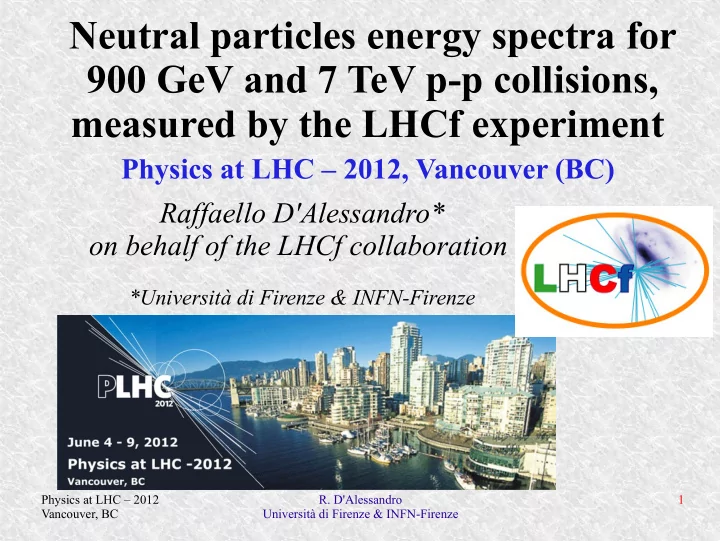 Neutral particles energy spectra for 900 GeV and 7 TeV p-p collisions, measured by the LHCf experiment

Physics at LHC – 2012, Vancouver (BC)

Raffaello D'Alessandro*
on behalf of the LHCf collaboration

*Università di Firenze & INFN-Firenze

LHCf

PLHC
2012

June 4 - 9, 2012
Physics at LHC -2012
Vancouver, BC

Physics at LHC – 2012
Vancouver, BC

R. D'Alessandro
Università di Firenze & INFN-Firenze

1